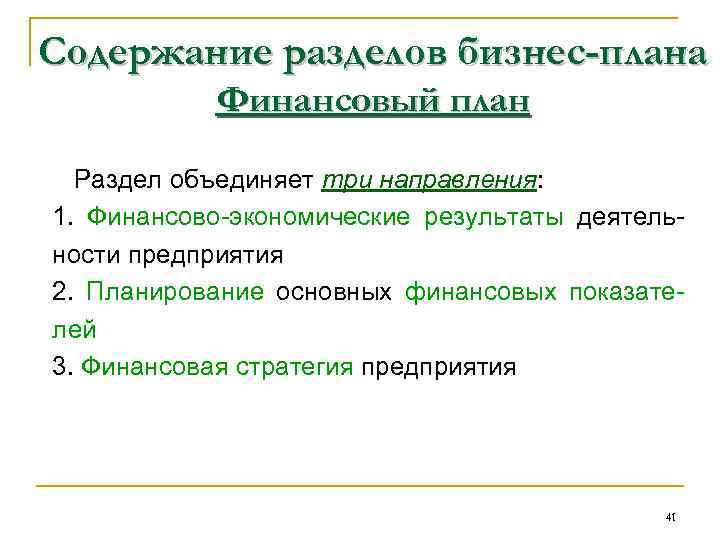 Содержание разделов бизнес-плана
Финансовый план

Раздел объединяет три направления:
1. Финансово-экономические результаты деятельности предприятия
2. Планирование основных финансовых показателей
3. Финансовая стратегия предприятия

41